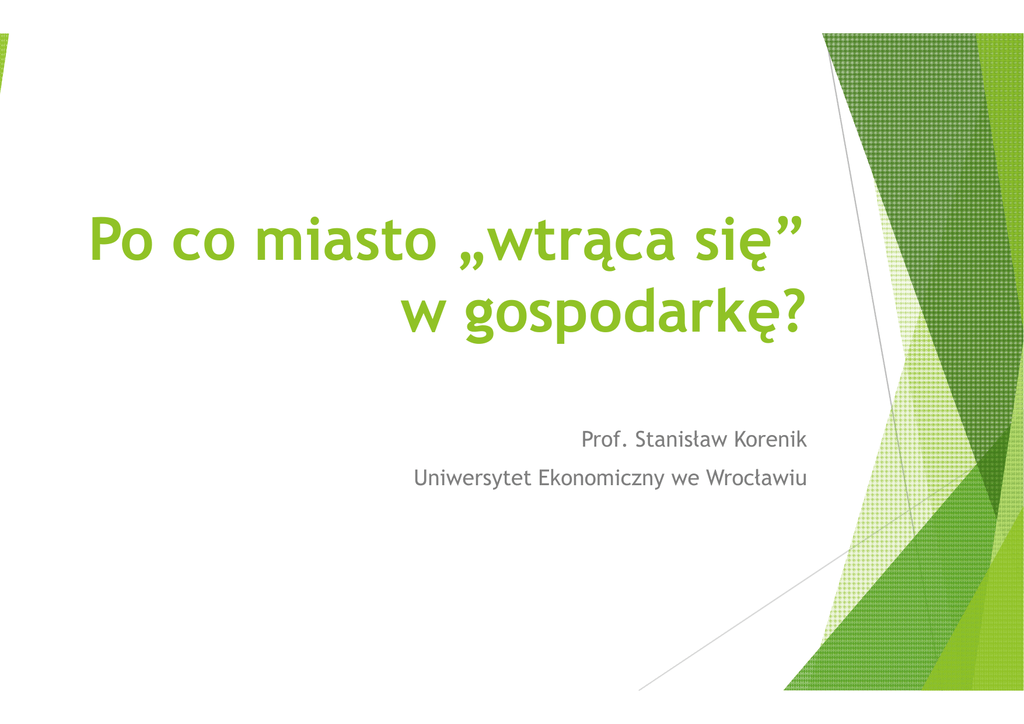 Po co miasto „wtrąca się”
w gospodarkę?

Prof. Stanisław Korenik

Uniwersytet Ekonomiczny we Wrocławiu